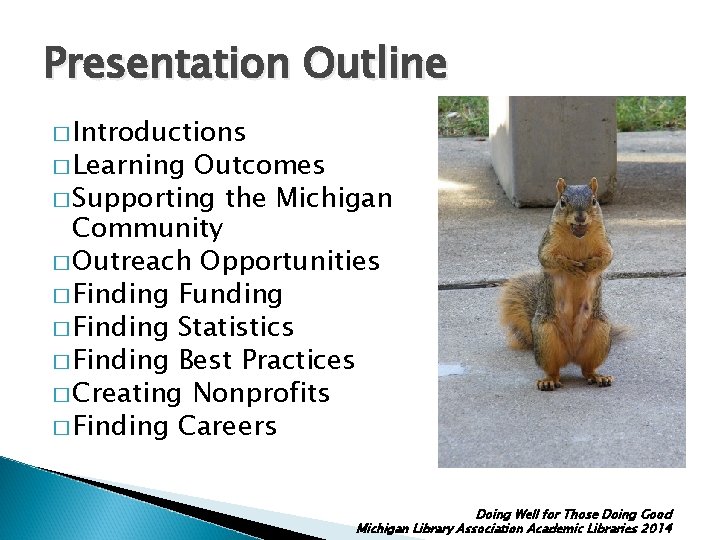 Presentation Outline

□ Introductions
□ Learning Outcomes
□ Supporting the Michigan Community
□ Outreach Opportunities
□ Finding Funding
□ Finding Statistics
□ Finding Best Practices
□ Creating Nonprofits
□ Finding Careers

Doing Well for Those Doing Good
Michigan Library Association Academic Libraries 2014